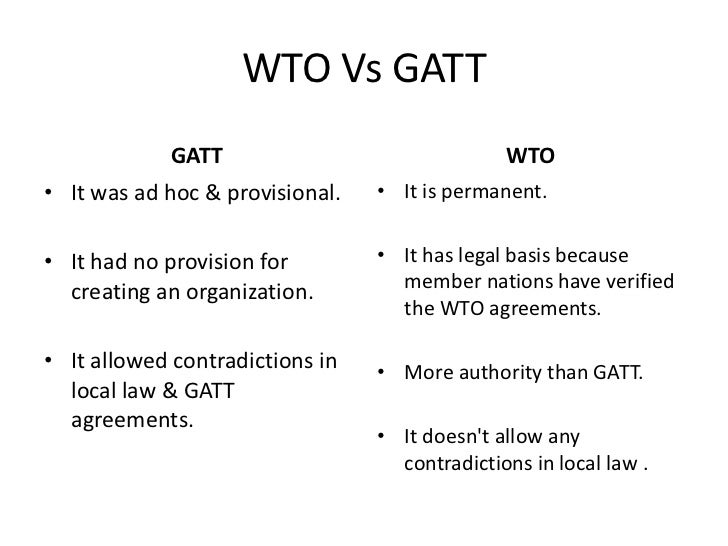 WTO Vs GATT

GATT

• It was ad hoc & provisional.

• It had no provision for creating an organization.

• It allowed contradictions in local law & GATT agreements.

WTO

• It is permanent.

• It has legal basis because member nations have verified the WTO agreements.

• More authority than GATT.

• It doesn't allow any contradictions in local law .